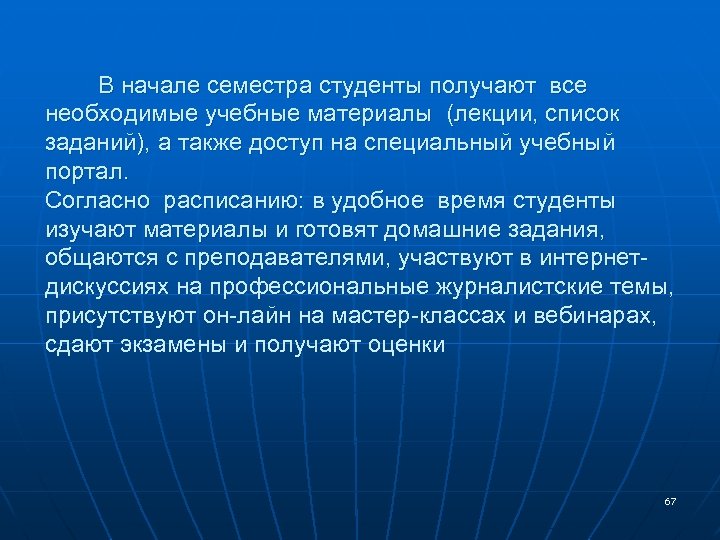 В начале семестра студенты получают все необходимые учебные материалы (лекции, список заданий), а также доступ на специальный учебный портал.
Согласно расписанию: в удобное время студенты изучают материалы и готовят домашние задания, общаются с преподавателями, участвуют в интернет-дискуссиях на профессиональные журналистские темы, присутствуют он-лайн на мастер-классах и вебинарах, сдают экзамены и получают оценки

67